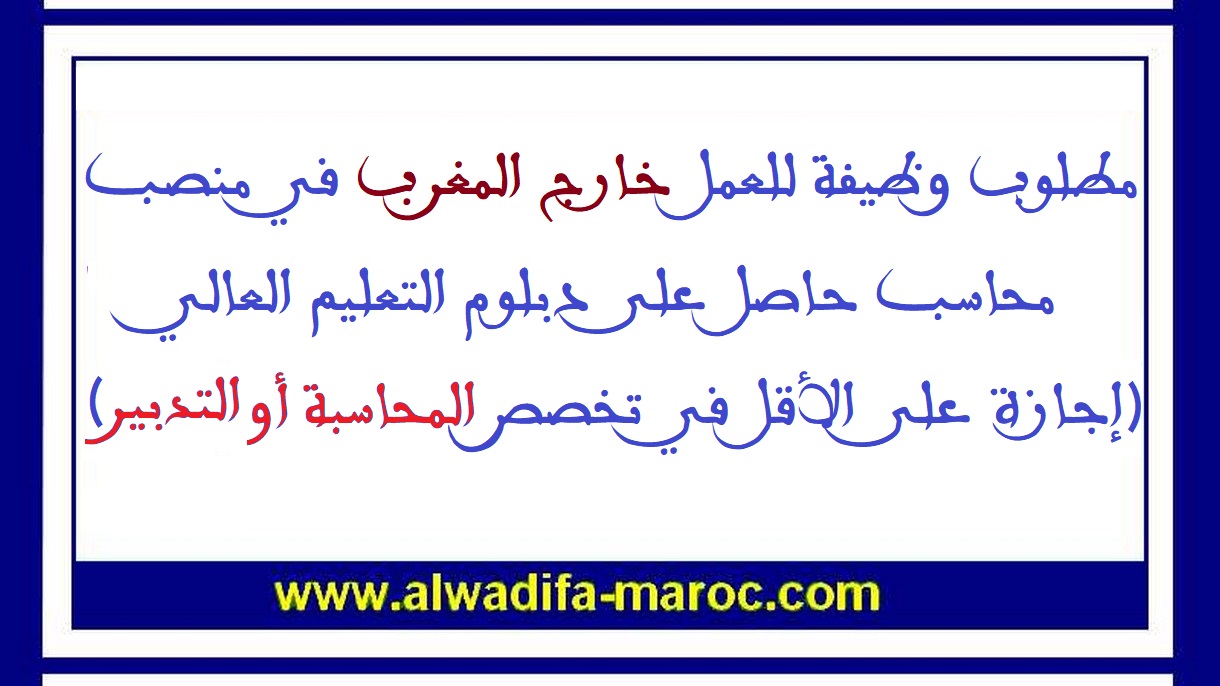 مطلوب وظيفة للعمل خارج المغرب في منصب محاسب حاصل على دبلوم التعليم العالي (إجازة على الأقل في تخصص المحاسبة أو التدبير)

www.alwadifa-maroc.com